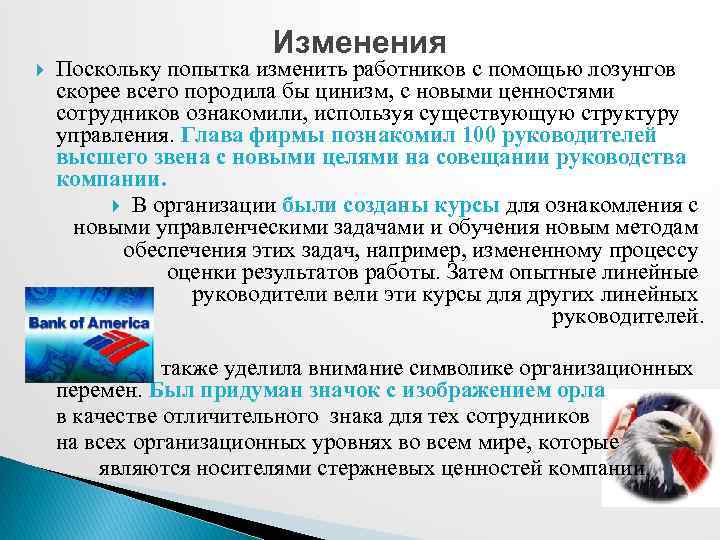 Изменения

Поскольку попытка изменить работников с помощью лозунгов скорее всего породила бы цинизм, с новыми ценностями сотрудников ознакомили, используя существующую структуру управления. Глава фирмы познакомил 100 руководителей высшего звена с новыми целями на совещании руководства компании.

В организации были созданы курсы для ознакомления с новыми управленческими задачами и обучения новым методам обеспечения этих задач, например, измененному процессу оценки результатов работы. Затем опытные линейные руководители вели эти курсы для других линейных руководителей.

Bank of America

также уделила внимание символике организационных перемен. Был придуман значок с изображением орла в качестве отличительного знака для тех сотрудников на всех организационных уровнях во всем мире, которые являются носителями стержневых ценностей компании.